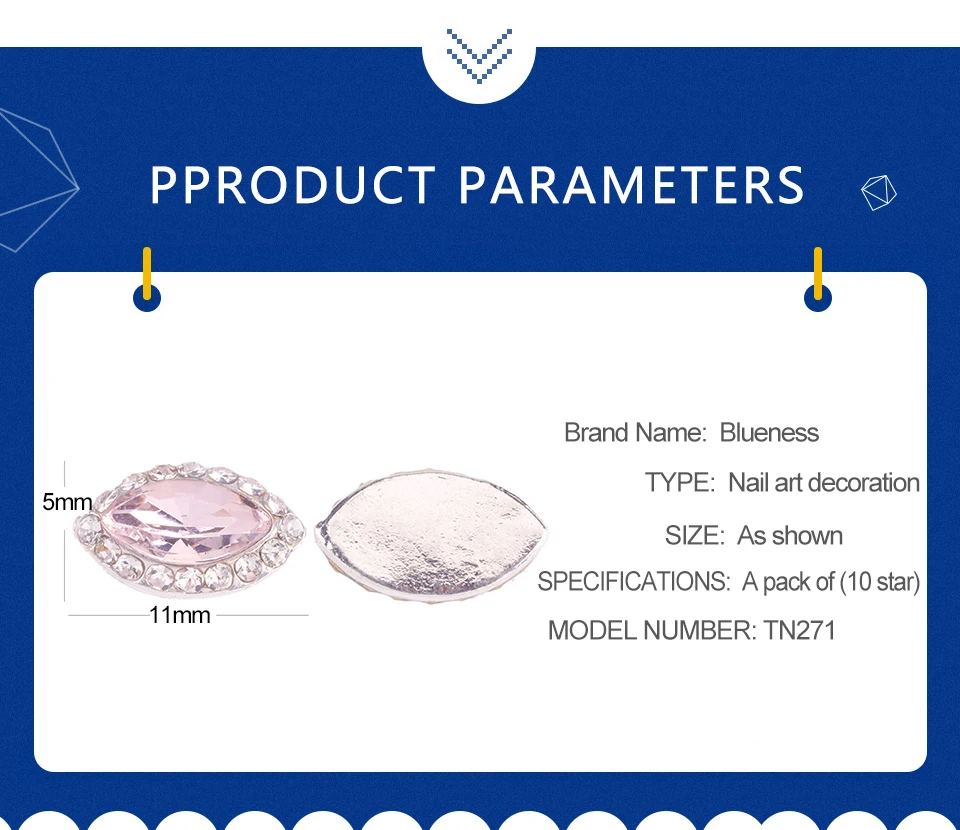 PPRODUCT PARAMETERS

5mm

11mm

Brand Name: Blueness

TYPE: Nail art decoration

SIZE: As shown

SPECIFICATIONS: A pack of (10 star)

MODEL NUMBER: TN271